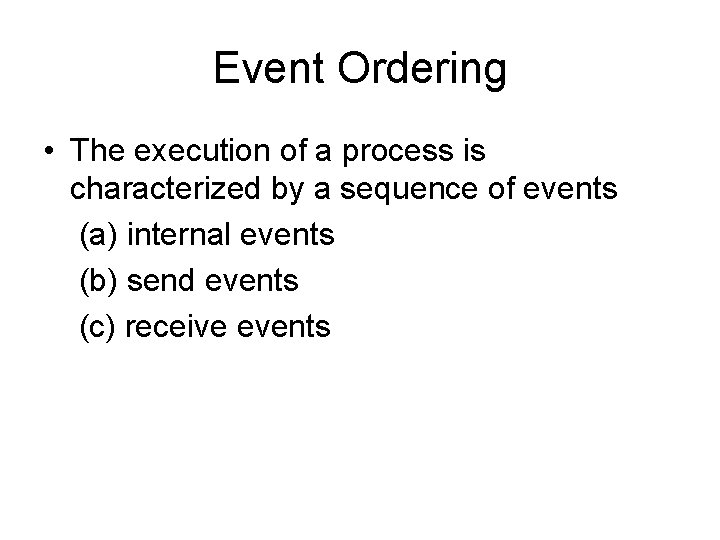 Event Ordering

• The execution of a process is characterized by a sequence of events

(a) internal events

(b) send events

(c) receive events